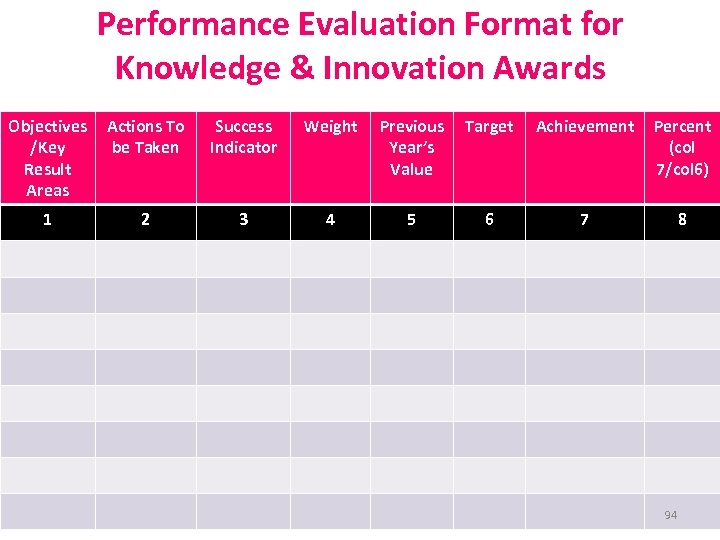 Performance Evaluation Format for Knowledge & Innovation Awards

| Objectives /Key Result Areas | Actions To be Taken | Success Indicator | Weight | Previous Year's Value | Target | Achievement | Percent (col 7/col6) |
|---|---|---|---|---|---|---|---|
| 1 | 2 | 3 | 4 | 5 | 6 | 7 | 8 |
| | | | | | | | |
| | | | | | | | |
| | | | | | | | |
| | | | | | | | |
| | | | | | | | |
| | | | | | | | |
| | | | | | | | |
| | | | | | | | |

94